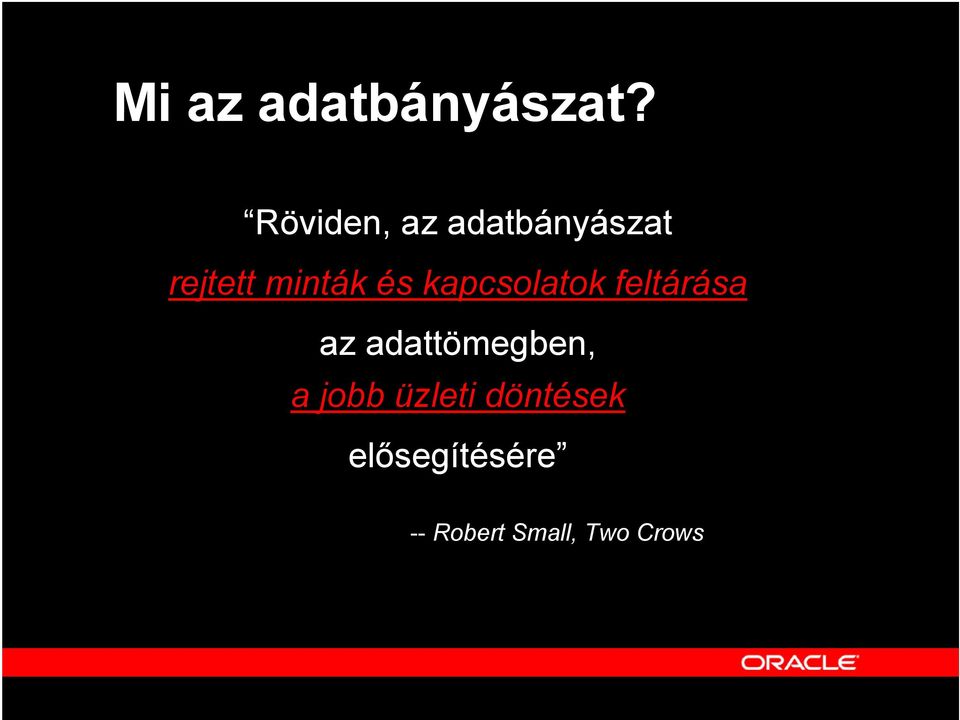 Mi az adatbányászat?

“Röviden, az adatbányászat rejtett minták és kapcsolatok feltárása az adattömegben, a jobb üzleti döntések elősegítésére”

-- Robert Small, Two Crows

ORACLE